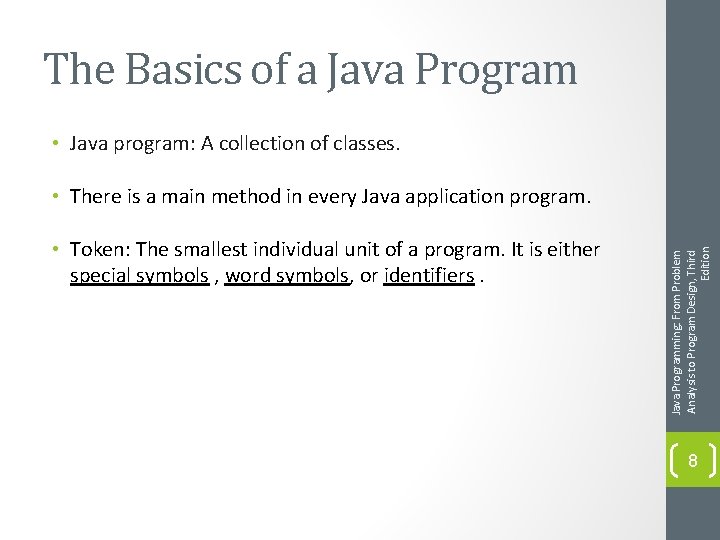 The Basics of a Java Program

• Java program: A collection of classes.

• There is a main method in every Java application program.

• Token: The smallest individual unit of a program. It is either special symbols , word symbols, or identifiers .

Java Programming: From Problem Analysis to Program Design, Third Edition

8